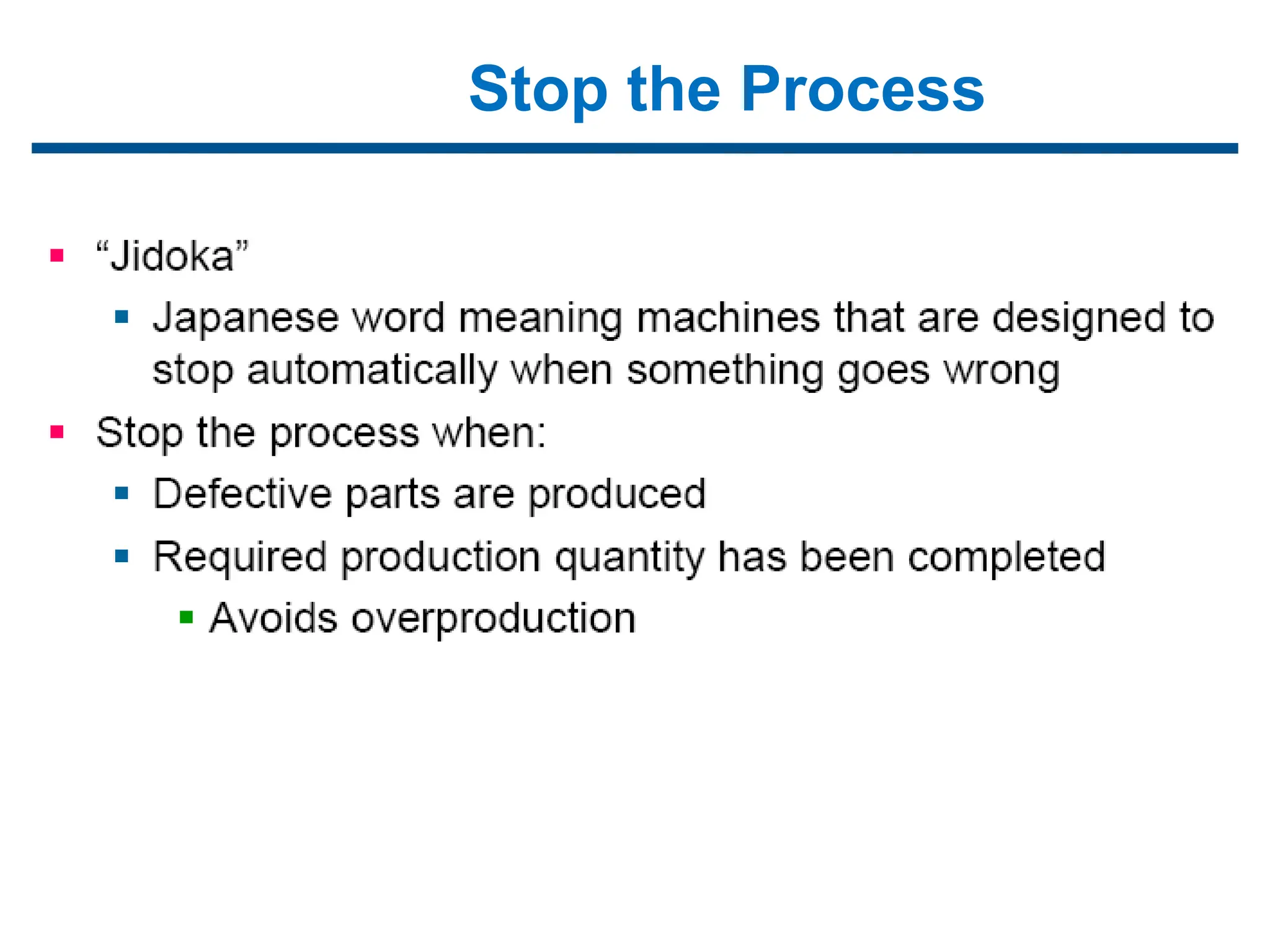 Stop the Process

- “Jidoka”
  - Japanese word meaning machines that are designed to stop automatically when something goes wrong
- Stop the process when:
  - Defective parts are produced
  - Required production quantity has been completed
    - Avoids overproduction